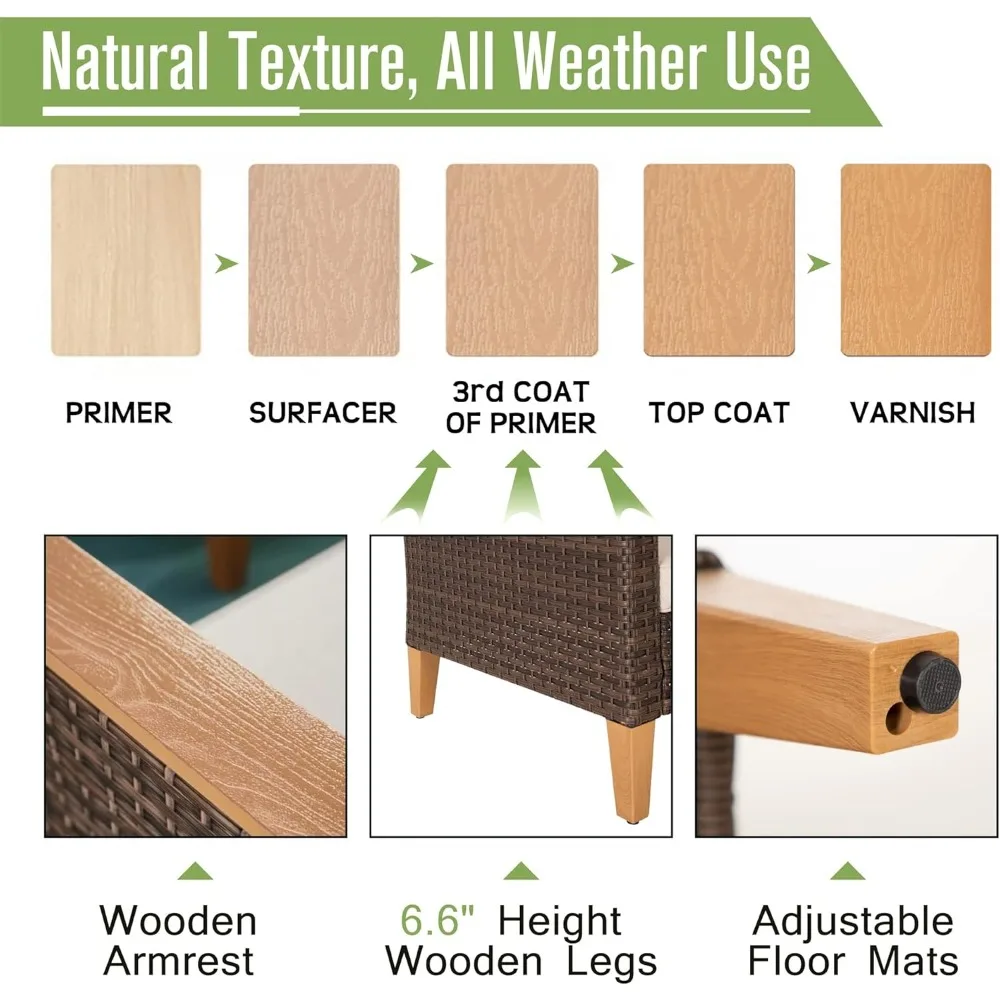 Natural Texture, All Weather Use

PRIMER

SURFACER

3rd COAT OF PRIMER

TOP COAT

VARNISH

Wooden Armrest

6.6" Height Wooden Legs

Adjustable Floor Mats